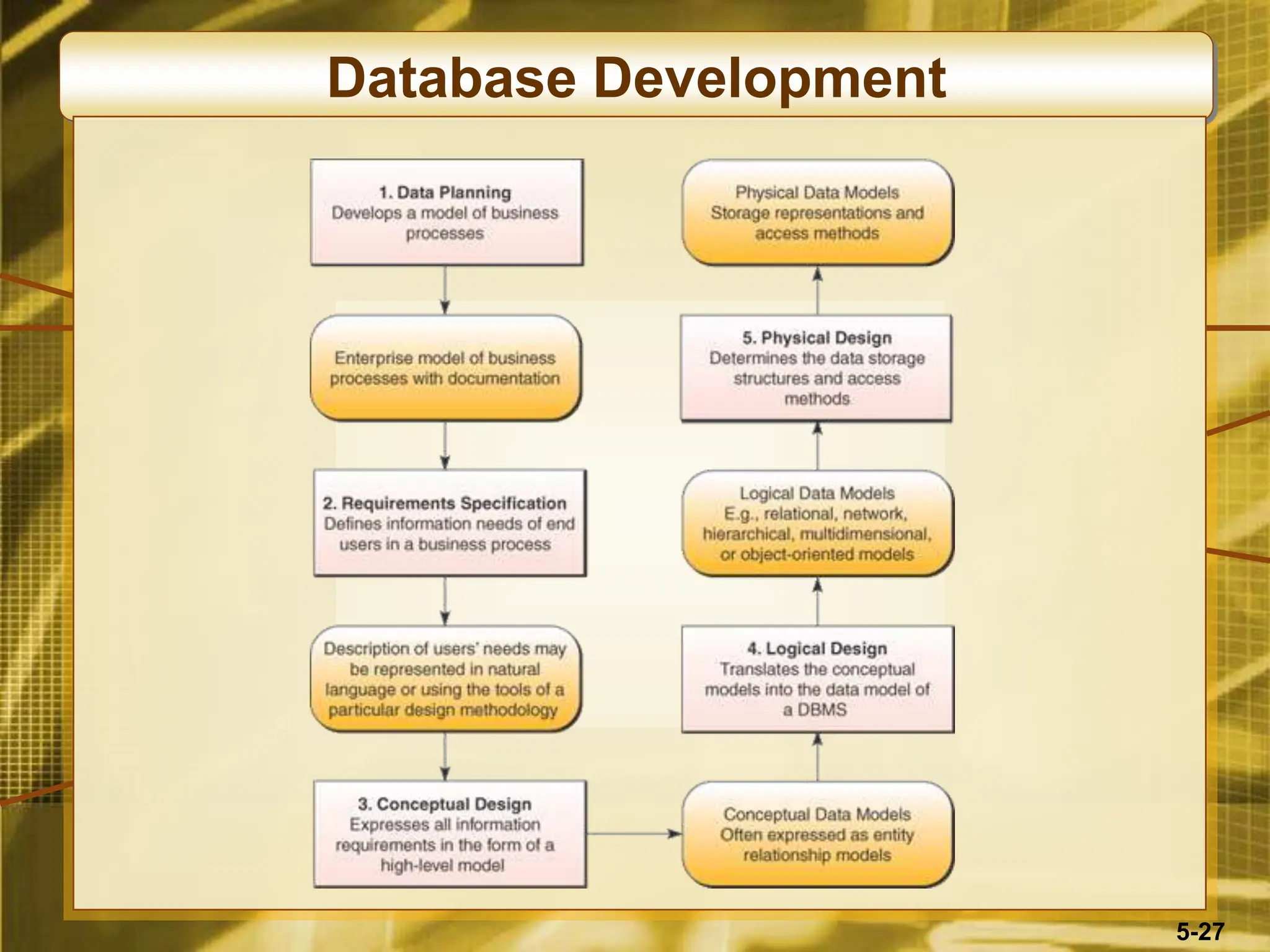 Database Development

1. Data Planning
Develops a model of business processes

Enterprise model of business processes with documentation

2. Requirements Specification
Defines information needs of end users in a business process

Description of users' needs may be represented in natural language or using the tools of a particular design methodology

3. Conceptual Design
Expresses all information requirements in the form of a high-level model

Conceptual Data Models
Often expressed as entity relationship models

4. Logical Design
Translates the conceptual models into the data model of a DBMS

Logical Data Models
E.g., relational, network, hierarchical, multidimensional, or object-oriented models

5. Physical Design
Determines the data storage structures and access methods

Physical Data Models
Storage representations and access methods

5-27